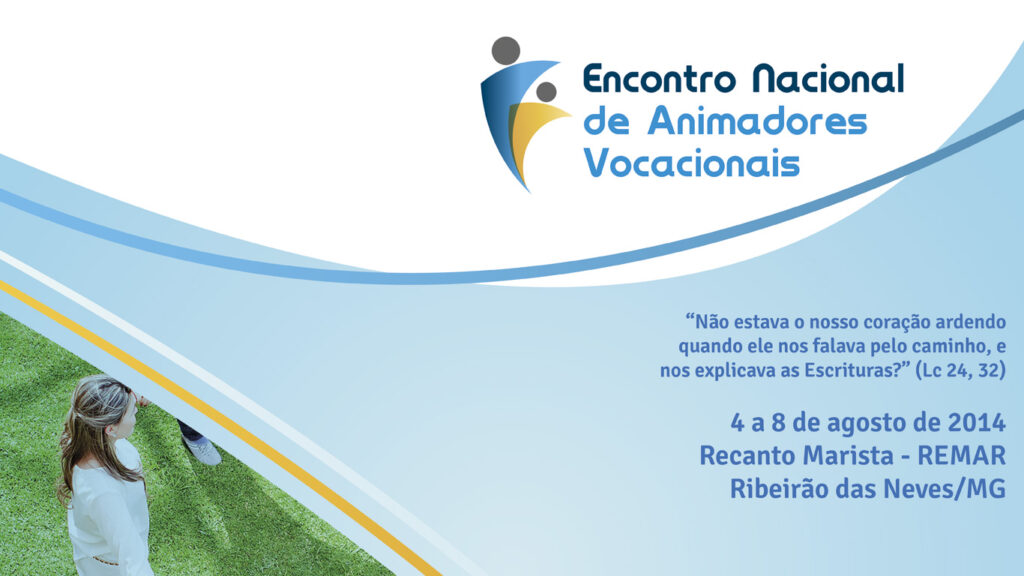 Encontro Nacional de Animadores Vocacionais

“Não estava o nosso coração ardendo quando ele nos falava pelo caminho, e nos explicava as Escrituras?” (Lc 24, 32)

4 a 8 de agosto de 2014
Recanto Marista - REMAR
Ribeirão das Neves/MG